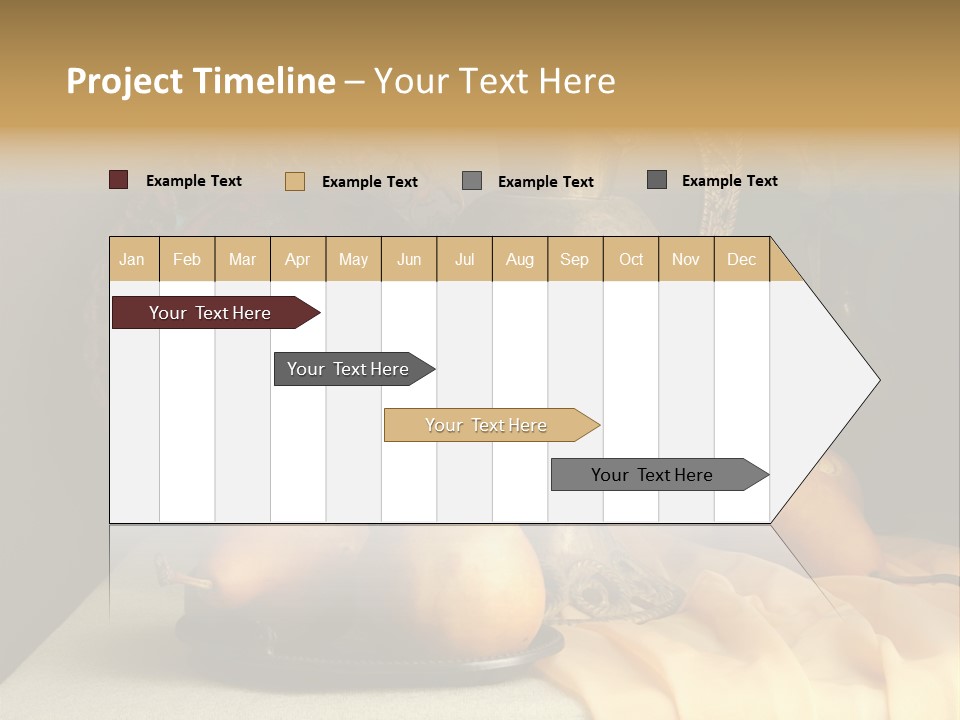 Project Timeline – Your Text Here

Example Text Example Text Example Text Example Text

| Jan | Feb | Mar | Apr | May | Jun | Jul | Aug | Sep | Oct | Nov | Dec |
|---|---|---|---|---|---|---|---|---|---|---|---|

Your Text Here

Your Text Here

Your Text Here

Your Text Here